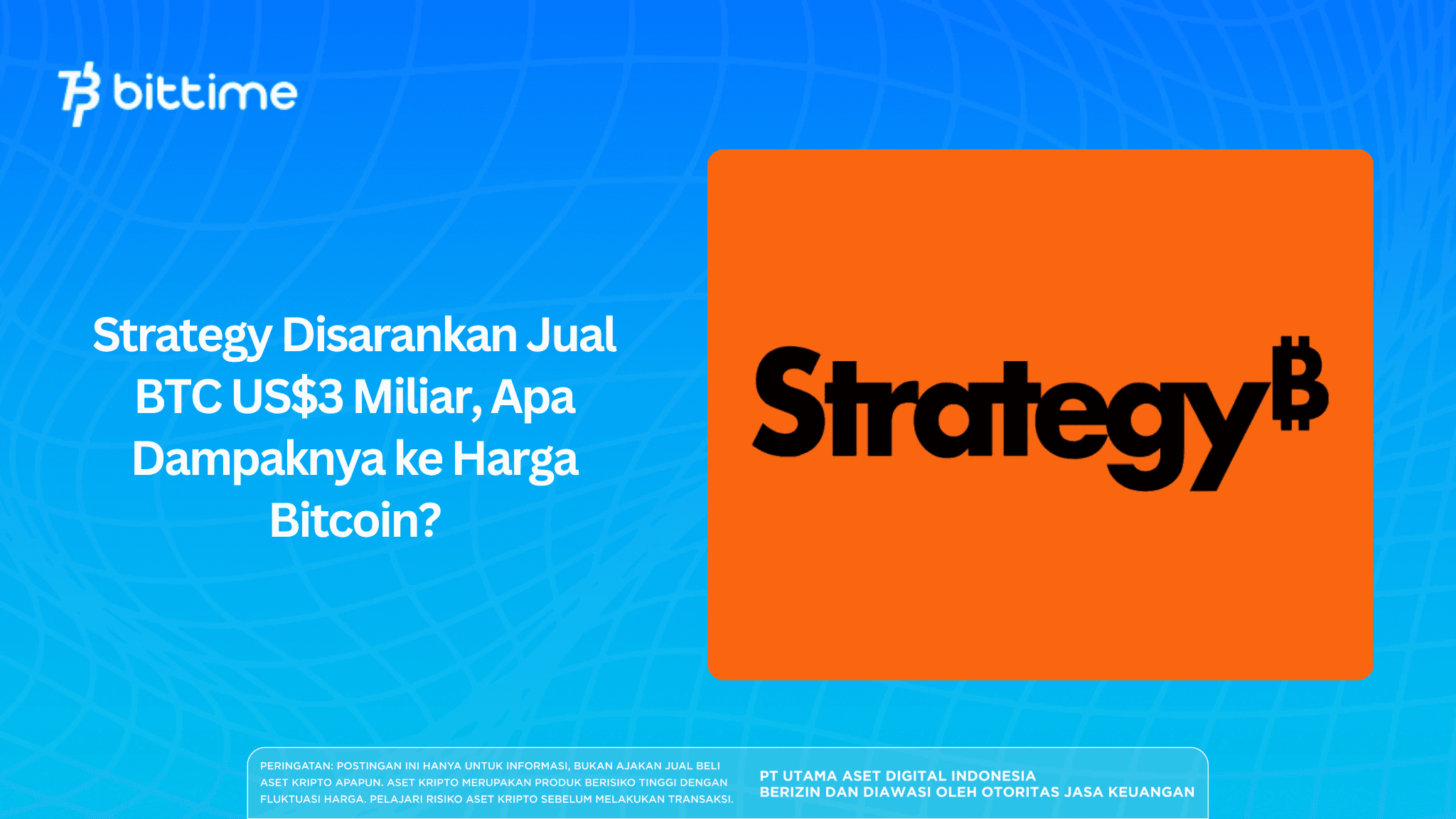 bittime

Strategy Disarankan Jual BTC US$3 Miliar, Apa Dampaknya ke Harga Bitcoin?

Strategy₿

PERINGATAN: POSTINGAN INI HANYA UNTUK INFORMASI, BUKAN AJAKAN JUAL BELI ASET KRIPTO APAPUN. ASET KRIPTO MERUPAKAN PRODUK BERISIKO TINGGI DENGAN FLUKTUASI HARGA. PELAJARI RISIKO ASET KRIPTO SEBELUM MELAKUKAN TRANSAKSI.

PT UTAMA ASET DIGITAL INDONESIA
BERIZIN DAN DIAWASI OLEH OTORITAS JASA KEUANGAN